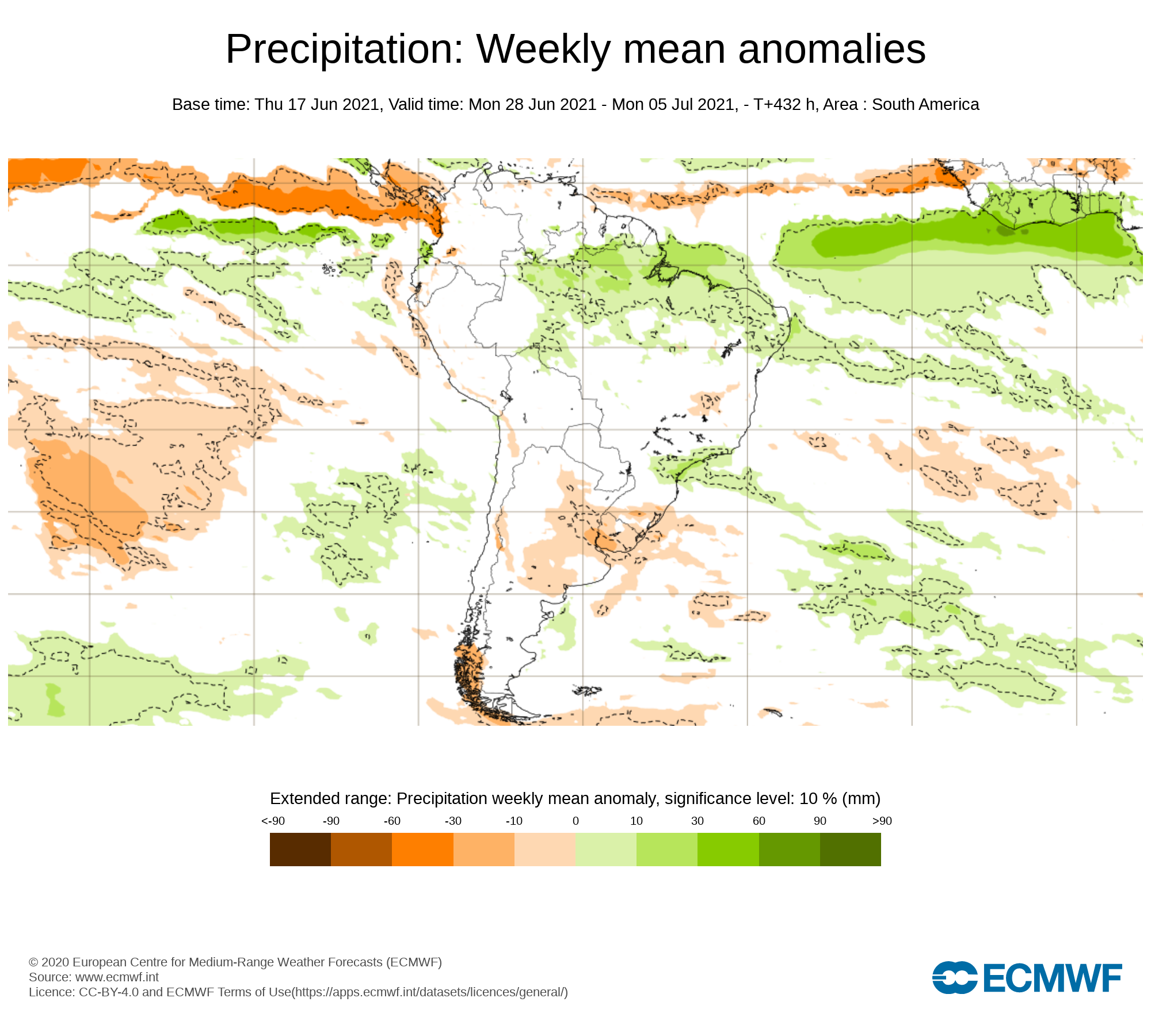 Precipitation: Weekly mean anomalies

Base time: Thu 17 Jun 2021, Valid time: Mon 28 Jun 2021 - Mon 05 Jul 2021, - T+432 h, Area : South America

Extended range: Precipitation weekly mean anomaly, significance level: 10 % (mm)

<-90 -90 -60 -30 -10 0 10 30 60 90 >90

© 2020 European Centre for Medium-Range Weather Forecasts (ECMWF)
Source: www.ecmwf.int
Licence: CC-BY-4.0 and ECMWF Terms of Use(https://apps.ecmwf.int/datasets/licences/general/)

ECMWF